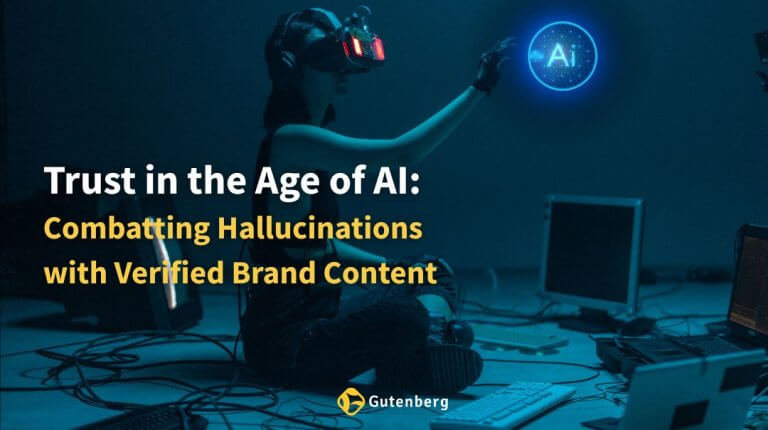 Ai

Trust in the Age of AI:
Combatting Hallucinations with Verified Brand Content

Gutenberg